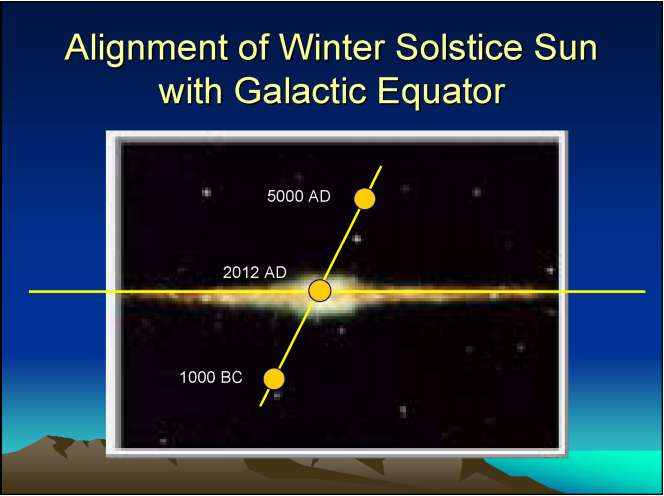 Alignment of Winter Solstice Sun with Galactic Equator

5000 AD

2012 AD

1000 BC